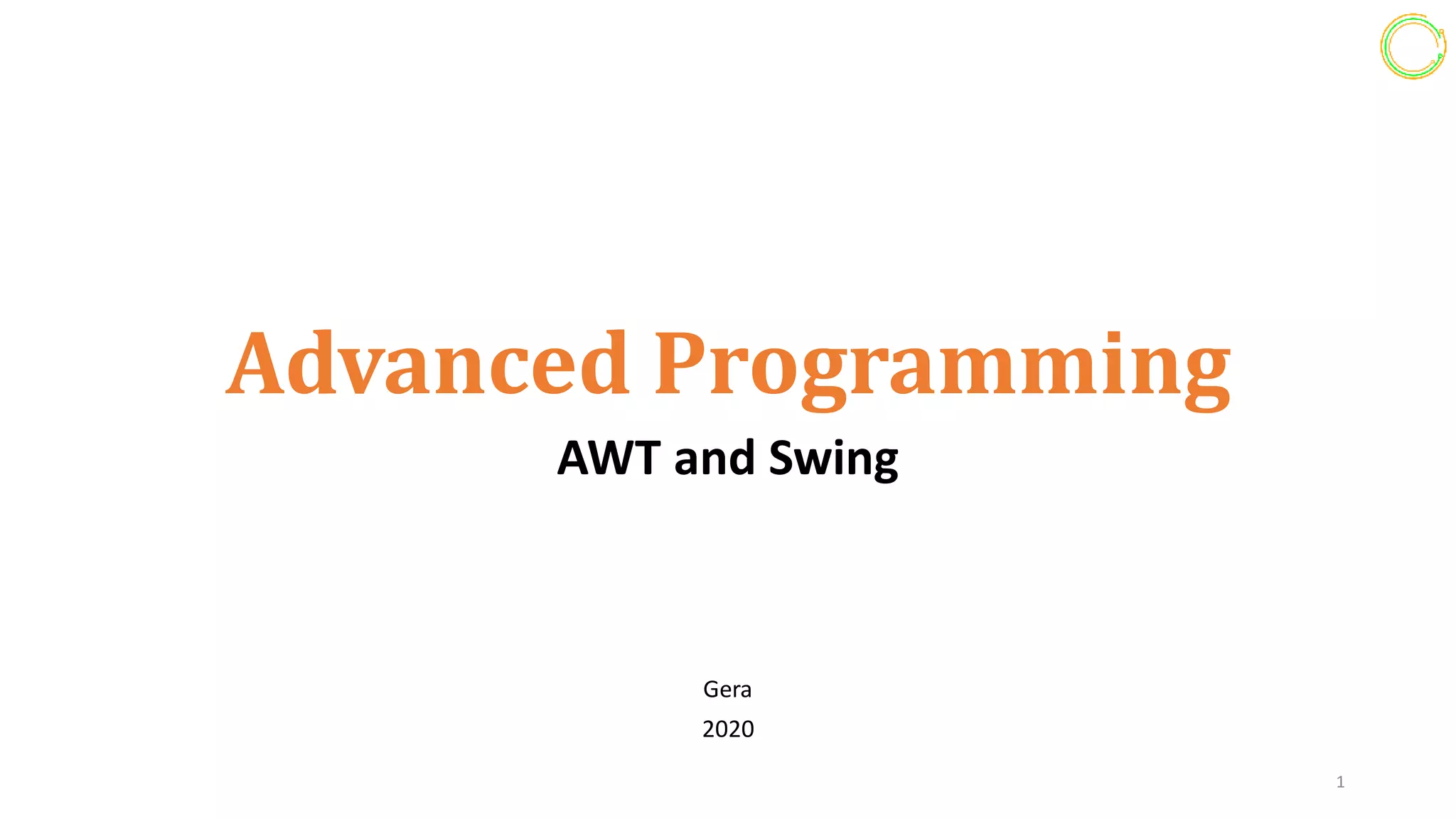 Advanced Programming

AWT and Swing

Gera

2020

1